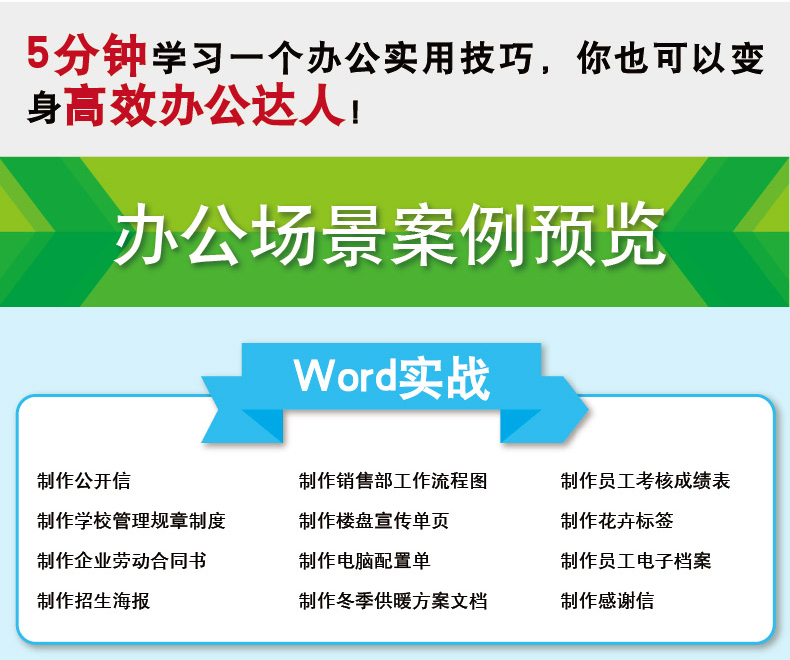 5分钟学习一个办公实用技巧，你也可以变身高效办公达人！

办公场景案例预览

Word实战

制作公开信
制作学校管理规章制度
制作企业劳动合同书
制作招生海报

制作销售部工作流程图
制作楼盘宣传单页
制作电脑配置单
制作冬季供暖方案文档

制作员工考核成绩表
制作花卉标签
制作员工电子档案
制作感谢信